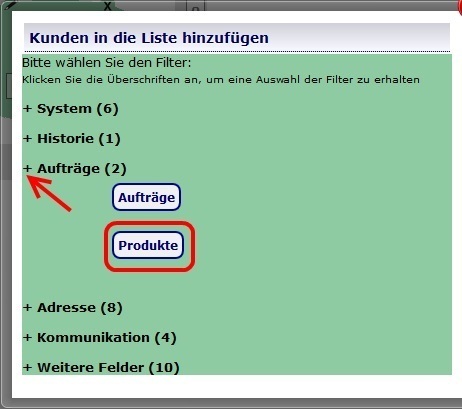 Kunden in die Liste hinzufügen

Bitte wählen Sie den Filter:
Klicken Sie die Überschriften an, um eine Auswahl der Filter zu erhalten

+ System (6)

+ Historie (1)

+ Aufträge (2)

Aufträge

Produkte

+ Adresse (8)

+ Kommunikation (4)

+ Weitere Felder (10)